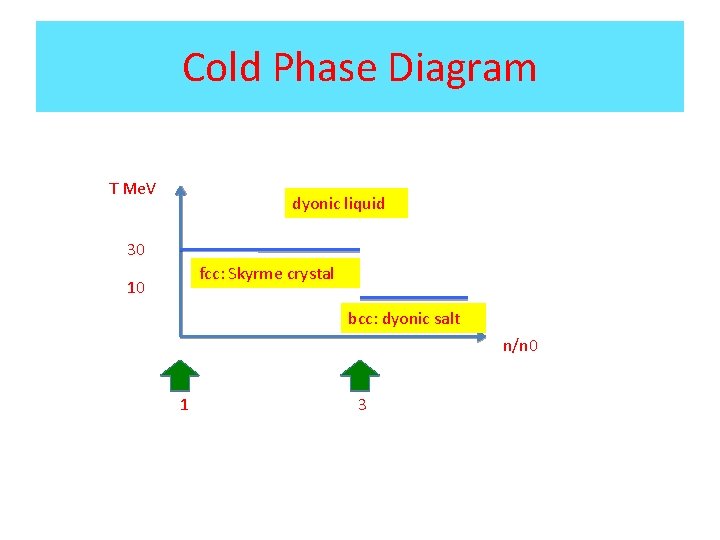 Cold Phase Diagram

T MeV

dyonic liquid

30

fcc: Skyrme crystal

10

bcc: dyonic salt

n/n0

1

3